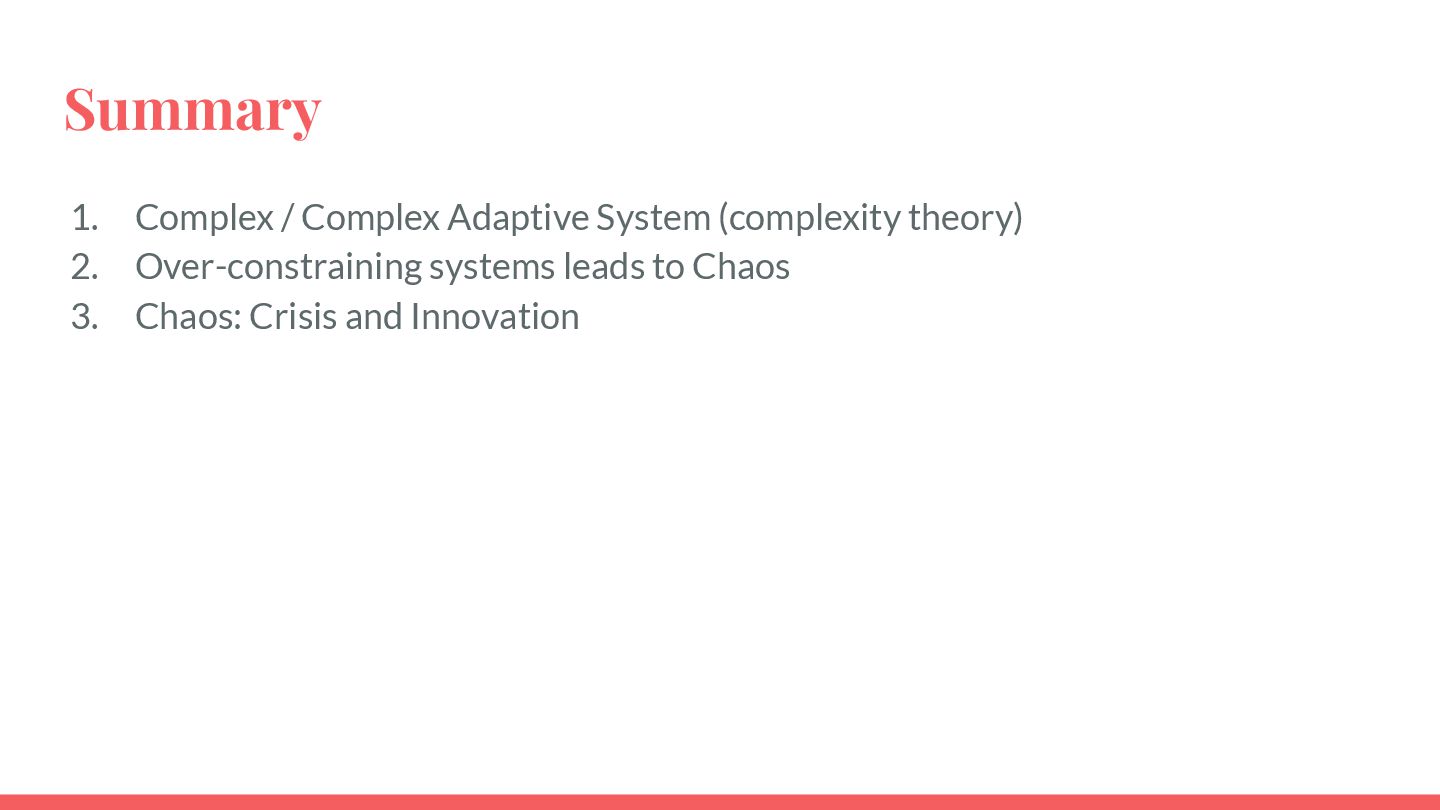 Summary

1. Complex / Complex Adaptive System (complexity theory)
2. Over-constraining systems leads to Chaos
3. Chaos: Crisis and Innovation